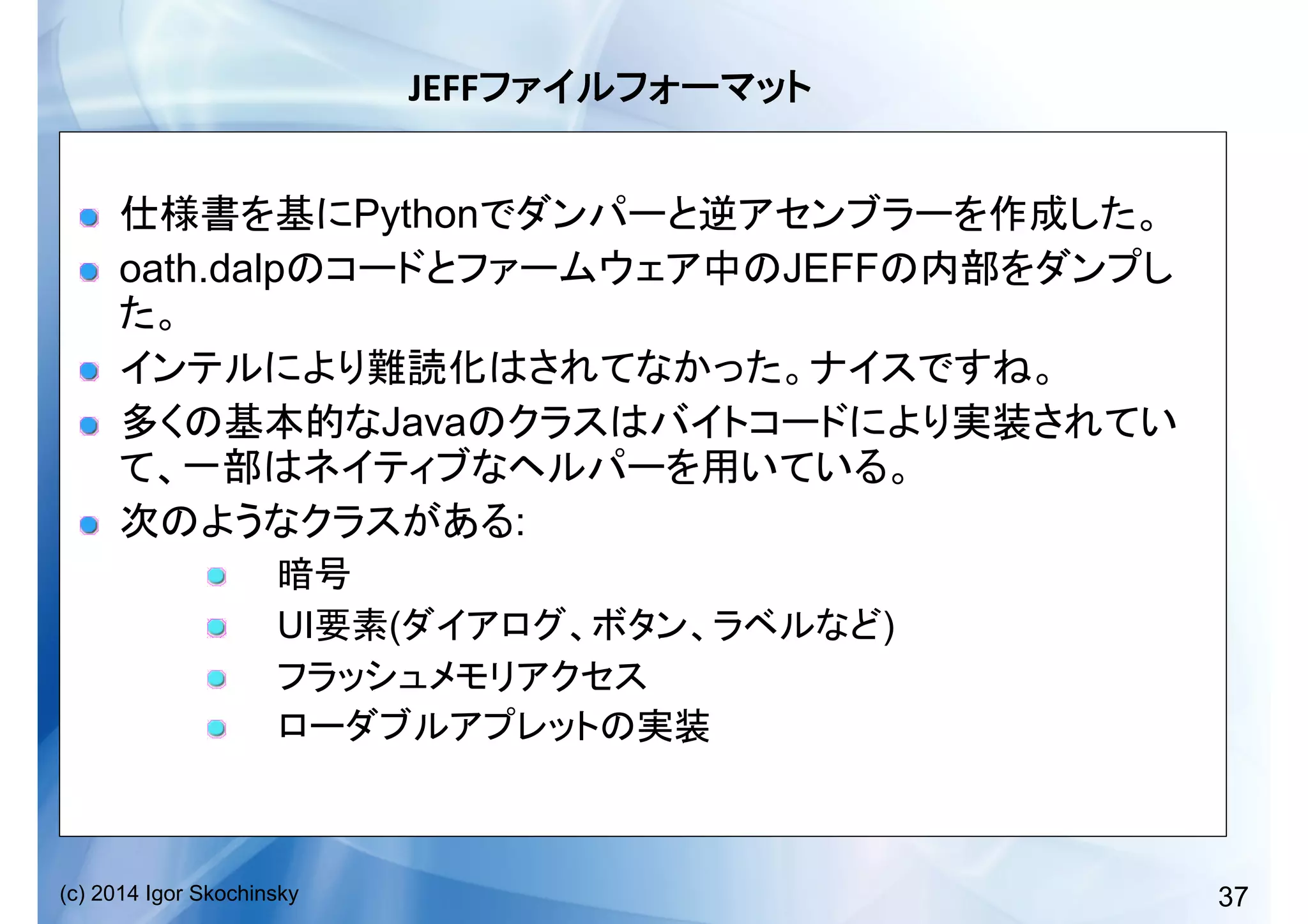 JEFFファイルフォーマット

仕様書を基にPythonでダンパーと逆アセンブラーを作成した。

oath.dalpのコードとファームウェア中のJEFFの内部をダンプした。

インテルにより難読化はされてなかった。ナイスですね。

多くの基本的なJavaのクラスはバイトコードにより実装されていて、一部はネイティブなヘルパーを用いている。

次のようなクラスがある:

暗号

UI要素(ダイアログ、ボタン、ラベルなど)

フラッシュメモリアクセス

ローダブルアプレットの実装

(c) 2014 Igor Skochinsky

37